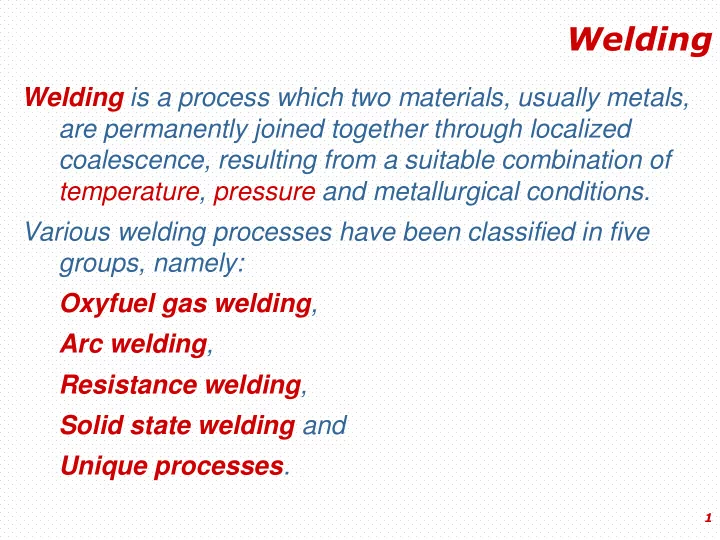 Welding

Welding is a process which two materials, usually metals, are permanently joined together through localized coalescence, resulting from a suitable combination of temperature, pressure and metallurgical conditions.

Various welding processes have been classified in five groups, namely:

Oxyfuel gas welding,

Arc welding,

Resistance welding,

Solid state welding and

Unique processes.

1